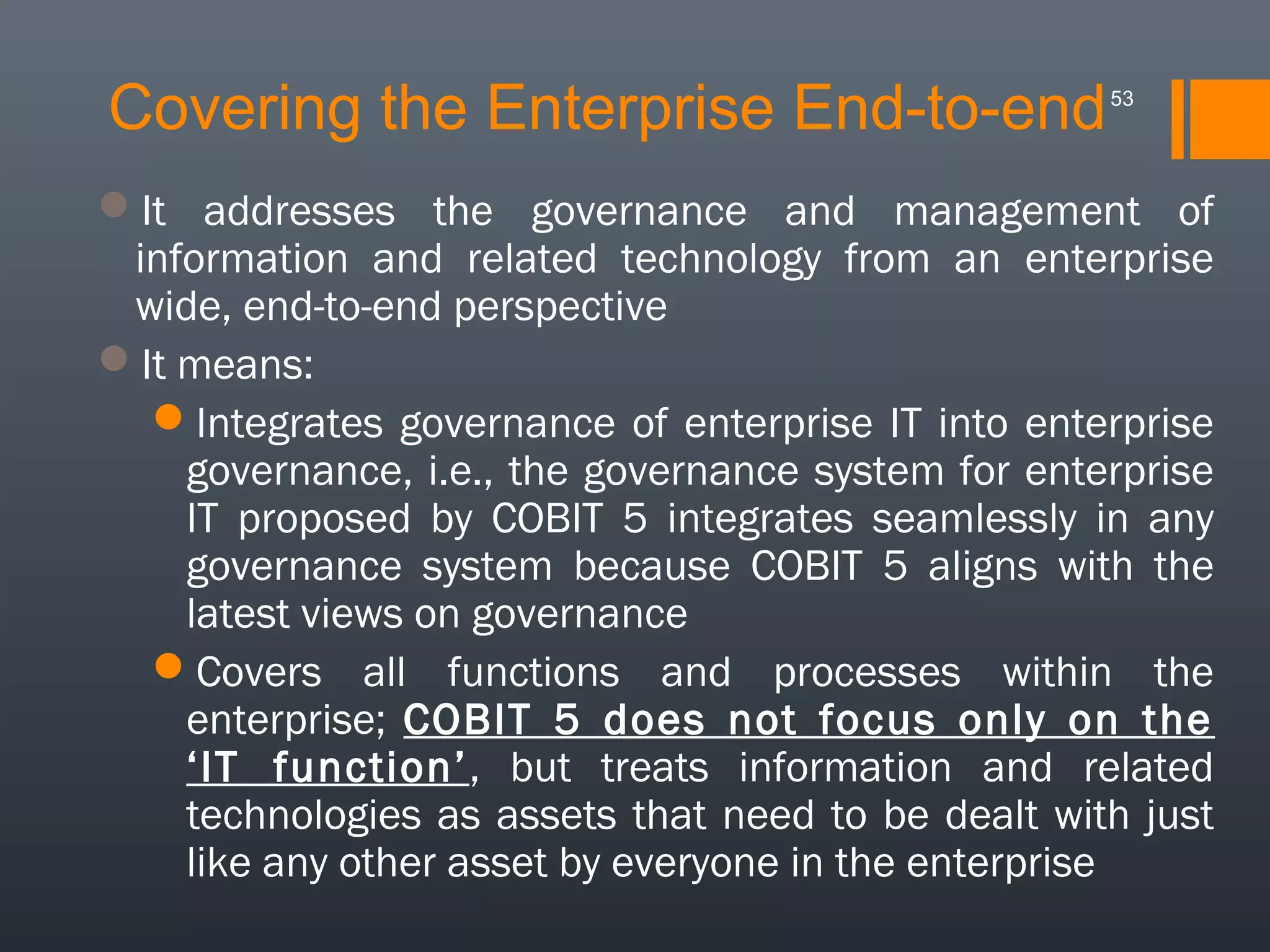 Covering the Enterprise End-to-end

53

It addresses the governance and management of information and related technology from an enterprise wide, end-to-end perspective

It means:

Integrates governance of enterprise IT into enterprise governance, i.e., the governance system for enterprise IT proposed by COBIT 5 integrates seamlessly in any governance system because COBIT 5 aligns with the latest views on governance

Covers all functions and processes within the enterprise; COBIT 5 does not focus only on the 'IT function', but treats information and related technologies as assets that need to be dealt with just like any other asset by everyone in the enterprise